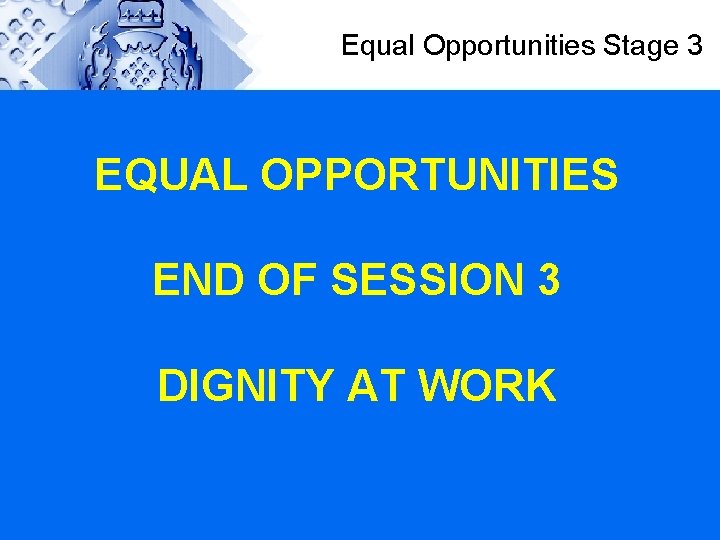 Equal Opportunities Stage 3

EQUAL OPPORTUNITIES

END OF SESSION 3

DIGNITY AT WORK